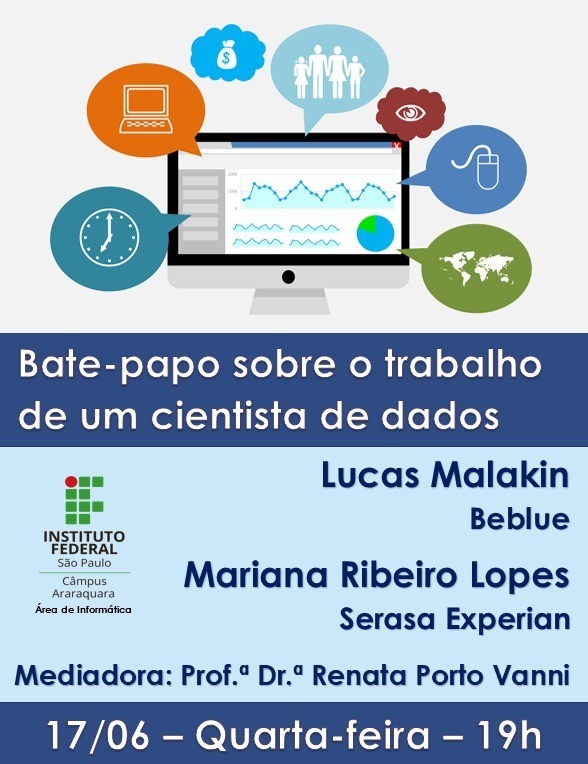 $

Bate-papo sobre o trabalho de um cientista de dados

INSTITUTO FEDERAL
São Paulo
Câmpus Araraquara
Área de Informática

Lucas Malakin
Beblue

Mariana Ribeiro Lopes
Serasa Experian

Mediadora: Prof.ª Dr.ª Renata Porto Vanni

17/06 – Quarta-feira – 19h